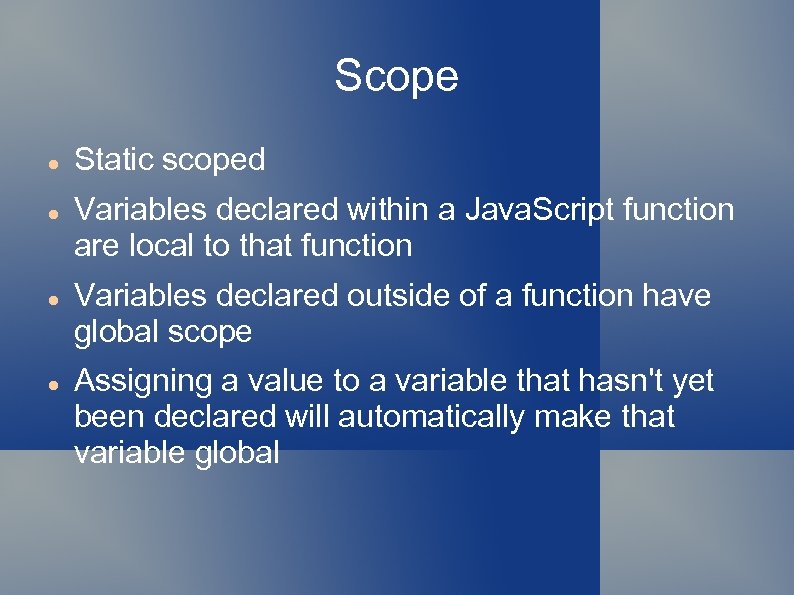 Scope

- Static scoped
- Variables declared within a JavaScript function are local to that function
- Variables declared outside of a function have global scope
- Assigning a value to a variable that hasn't yet been declared will automatically make that variable global